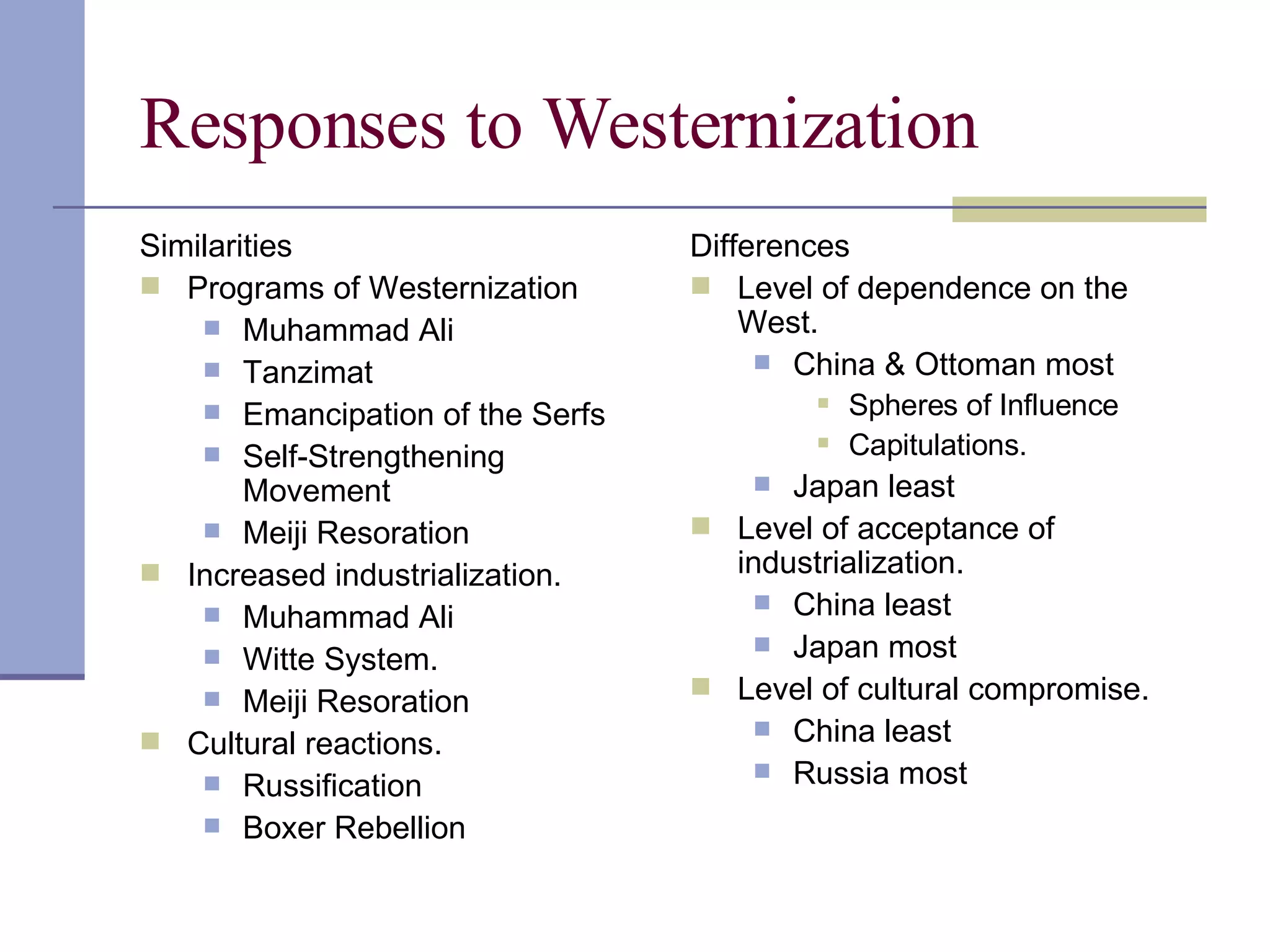 Responses to Westernization

Similarities
- Programs of Westernization
  - Muhammad Ali
  - Tanzimat
  - Emancipation of the Serfs
  - Self-Strengthening Movement
  - Meiji Resoration
- Increased industrialization.
  - Muhammad Ali
  - Witte System.
  - Meiji Resoration
- Cultural reactions.
  - Russification
  - Boxer Rebellion

Differences
- Level of dependence on the West.
  - China & Ottoman most
    - Spheres of Influence
    - Capitulations.
  - Japan least
- Level of acceptance of industrialization.
  - China least
  - Japan most
- Level of cultural compromise.
  - China least
  - Russia most